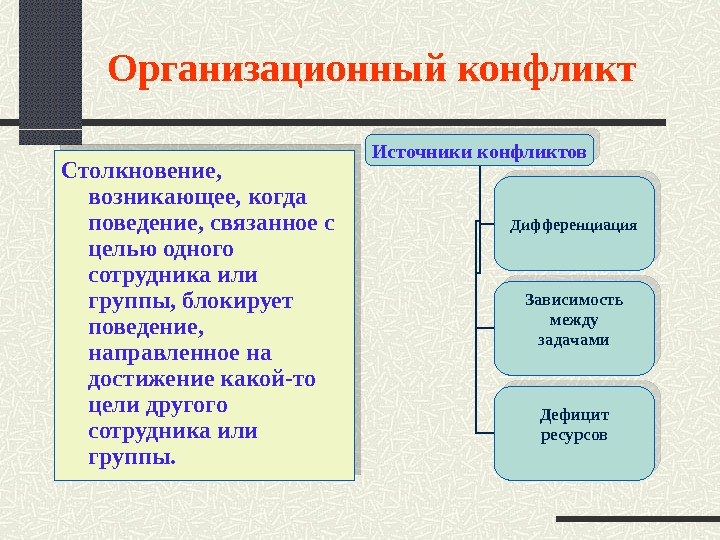 Организационный конфликт

Столкновение, возникающее, когда поведение, связанное с целью одного сотрудника или группы, блокирует поведение, направленное на достижение какой-то цели другого сотрудника или группы.

Источники конфликтов

Дифференциация

Зависимость между задачами

Дефицит ресурсов